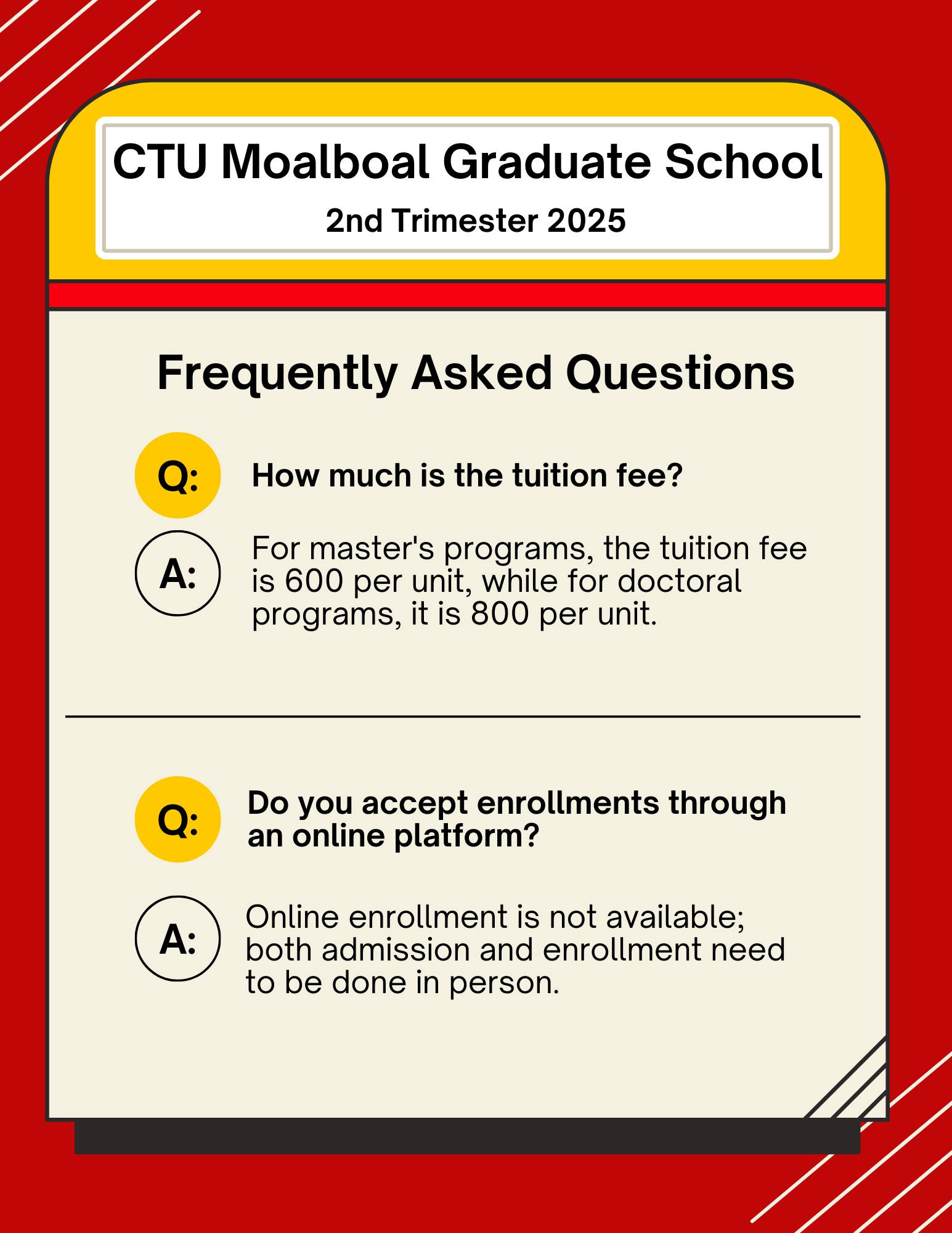 CTU Moalboal Graduate School

2nd Trimester 2025

Frequently Asked Questions

Q: How much is the tuition fee?

A: For master's programs, the tuition fee is 600 per unit, while for doctoral programs, it is 800 per unit.

Q: Do you accept enrollments through an online platform?

A: Online enrollment is not available; both admission and enrollment need to be done in person.